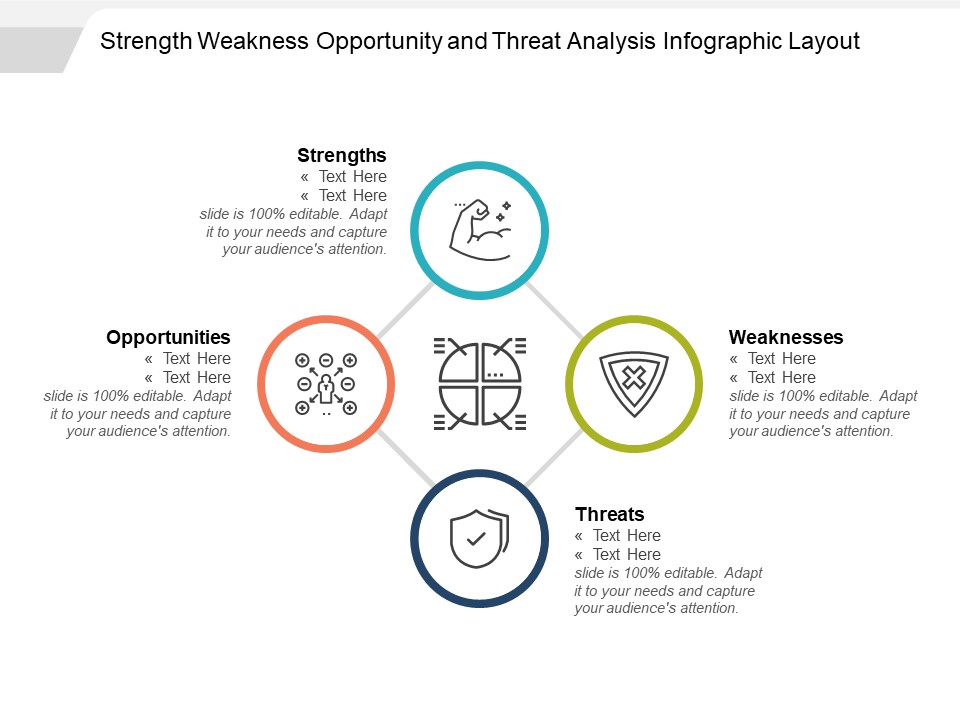 Strength Weakness Opportunity and Threat Analysis Infographic Layout

Strengths
« Text Here
« Text Here
slide is 100% editable. Adapt it to your needs and capture your audience's attention.

Opportunities
« Text Here
« Text Here
slide is 100% editable. Adapt it to your needs and capture your audience's attention.

Weaknesses
« Text Here
« Text Here
slide is 100% editable. Adapt it to your needs and capture your audience's attention.

Threats
« Text Here
« Text Here
slide is 100% editable. Adapt it to your needs and capture your audience's attention.